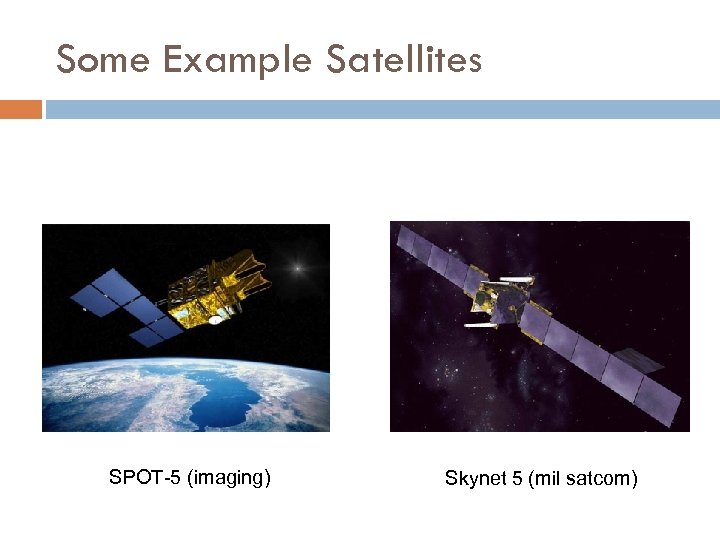 Some Example Satellites

SPOT-5 (imaging)

Skynet 5 (mil satcom)